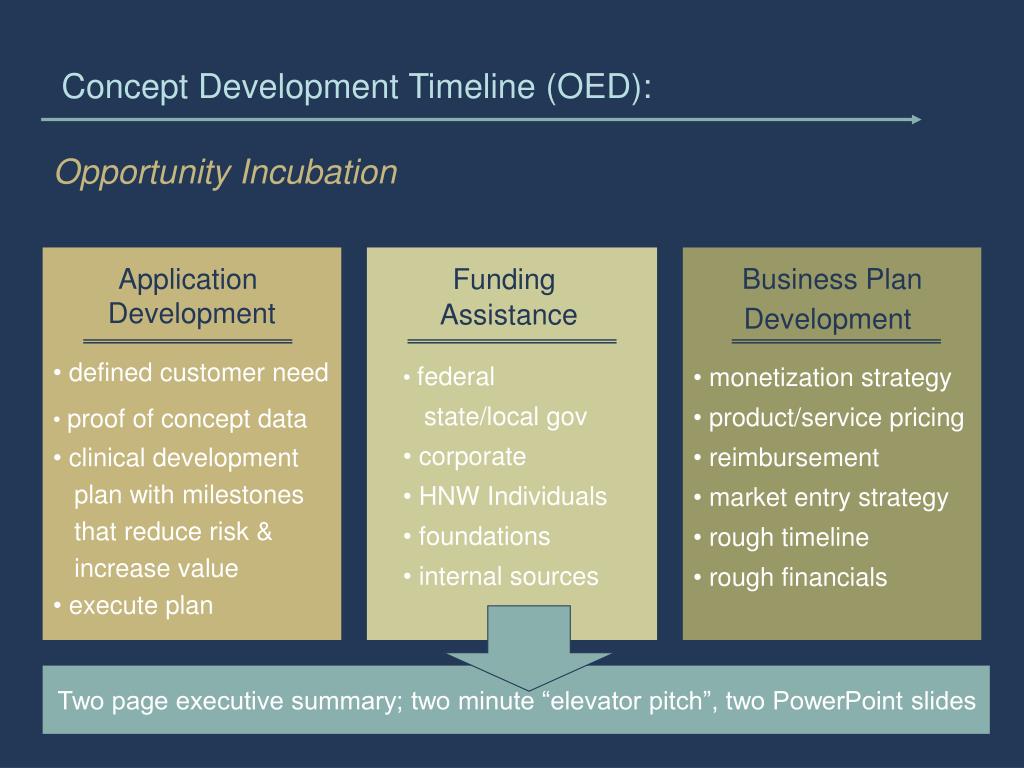 Concept Development Timeline (OED):

Opportunity Incubation

Application Development

• defined customer need
• proof of concept data
• clinical development plan with milestones that reduce risk & increase value
• execute plan

Funding Assistance

• federal state/local gov
• corporate
• HNW Individuals
• foundations
• internal sources

Business Plan Development

• monetization strategy
• product/service pricing
• reimbursement
• market entry strategy
• rough timeline
• rough financials

Two page executive summary; two minute “elevator pitch”, two PowerPoint slides